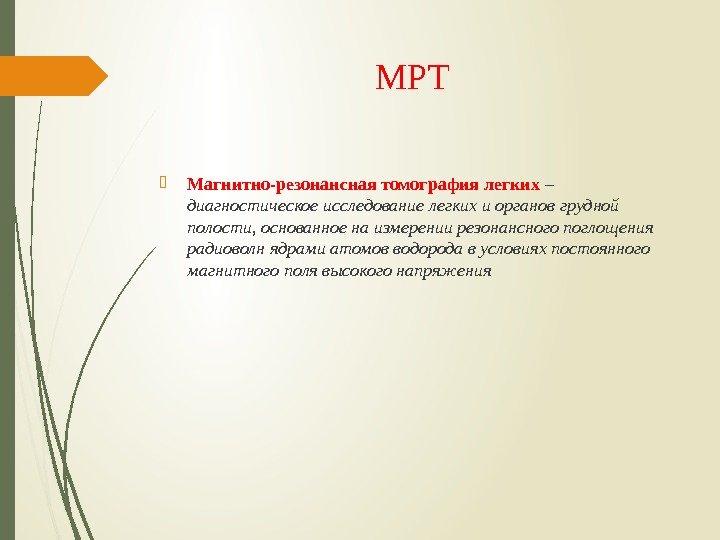 МРТ

Магнитно-резонансная томография легких – диагностическое исследование легких и органов грудной полости, основанное на измерении резонансного поглощения радиоволн ядрами атомов водорода в условиях постоянного магнитного поля высокого напряжения